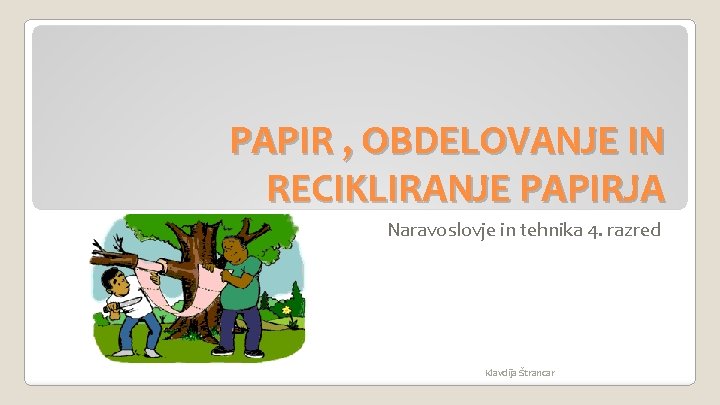 PAPIR , OBDELOVANJE IN RECIKLIRANJE PAPIRJA

Naravoslovje in tehnika 4. razred

Klavdija Štrancar